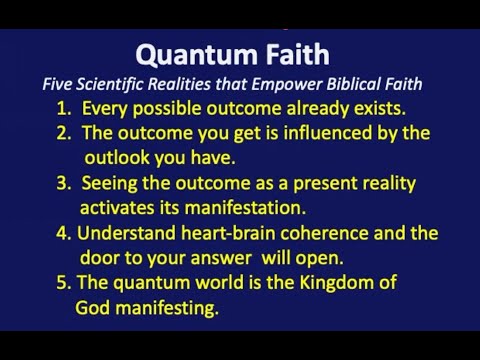 Quantum Faith

Five Scientific Realities that Empower Biblical Faith

1. Every possible outcome already exists.
2. The outcome you get is influenced by the outlook you have.
3. Seeing the outcome as a present reality activates its manifestation.
4. Understand heart-brain coherence and the door to your answer will open.
5. The quantum world is the Kingdom of God manifesting.